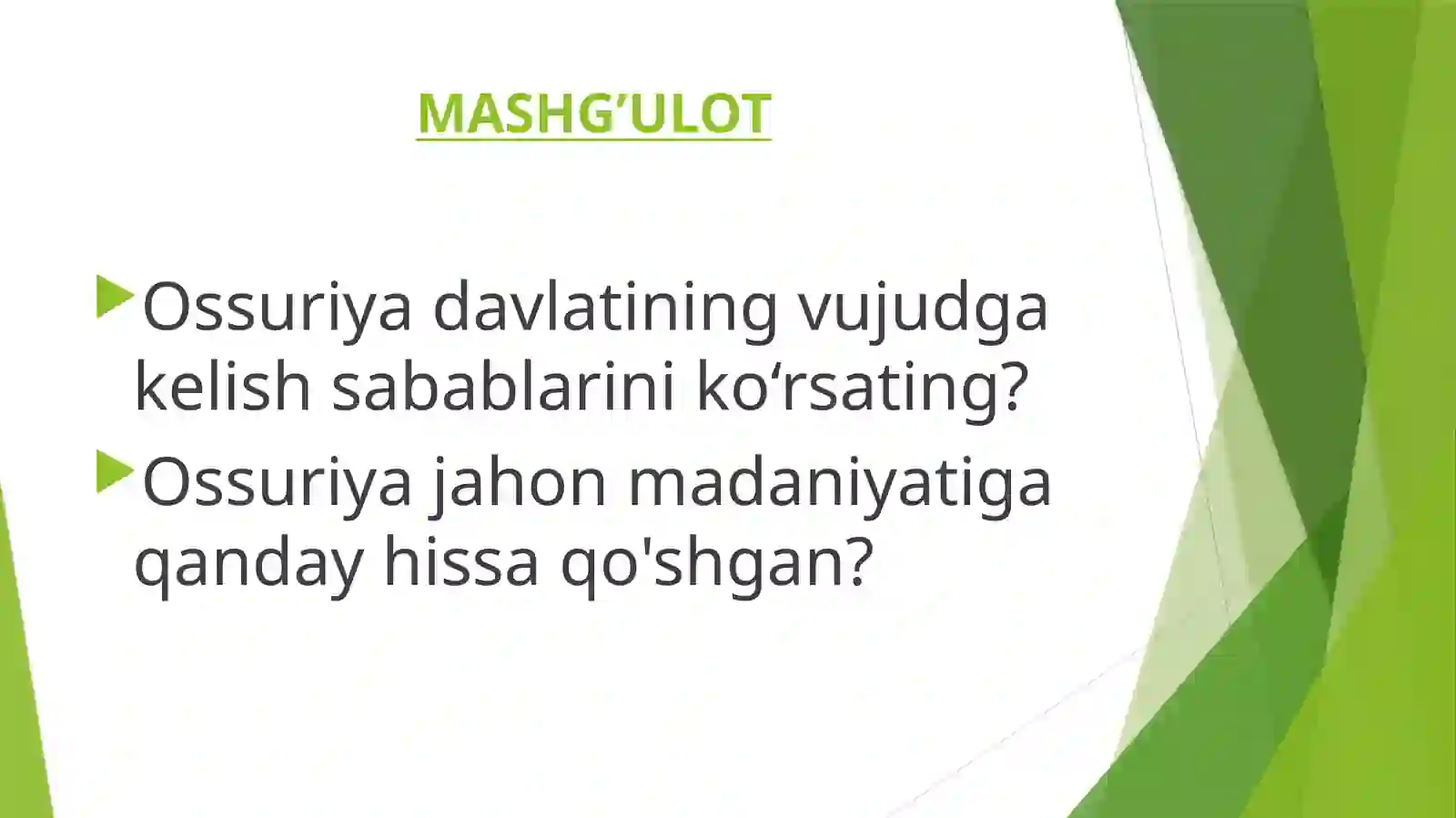 MASHG’ULOT

Ossuriya davlatining vujudga kelish sabablarini ko‘rsating?

Ossuriya jahon madaniyatiga qanday hissa qo'shgan?